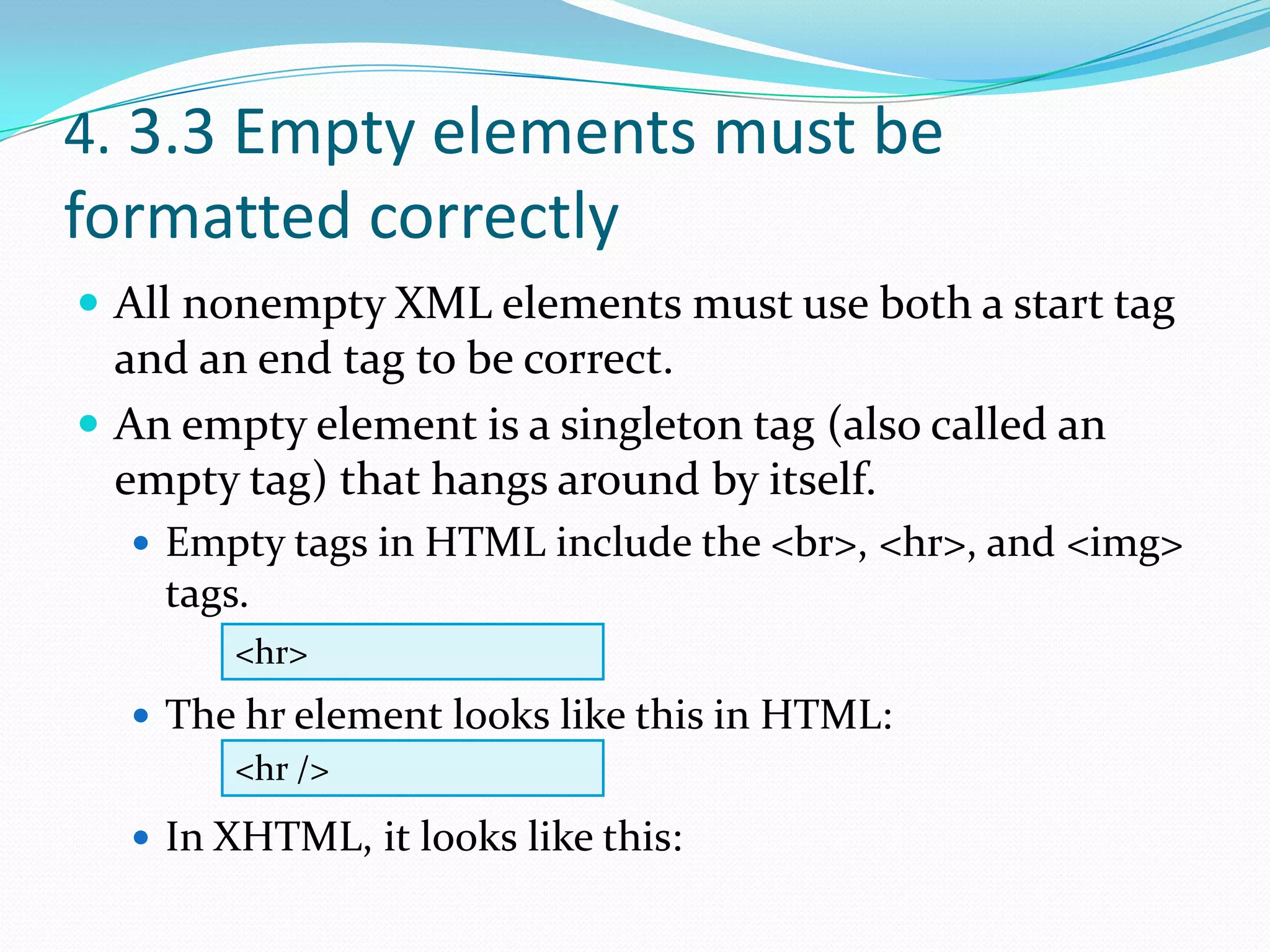 4. 3.3 Empty elements must be formatted correctly

All nonempty XML elements must use both a start tag and an end tag to be correct.

An empty element is a singleton tag (also called an empty tag) that hangs around by itself.

Empty tags in HTML include the <br>, <hr>, and <img> tags.

<hr>

The hr element looks like this in HTML:

<hr />

In XHTML, it looks like this: